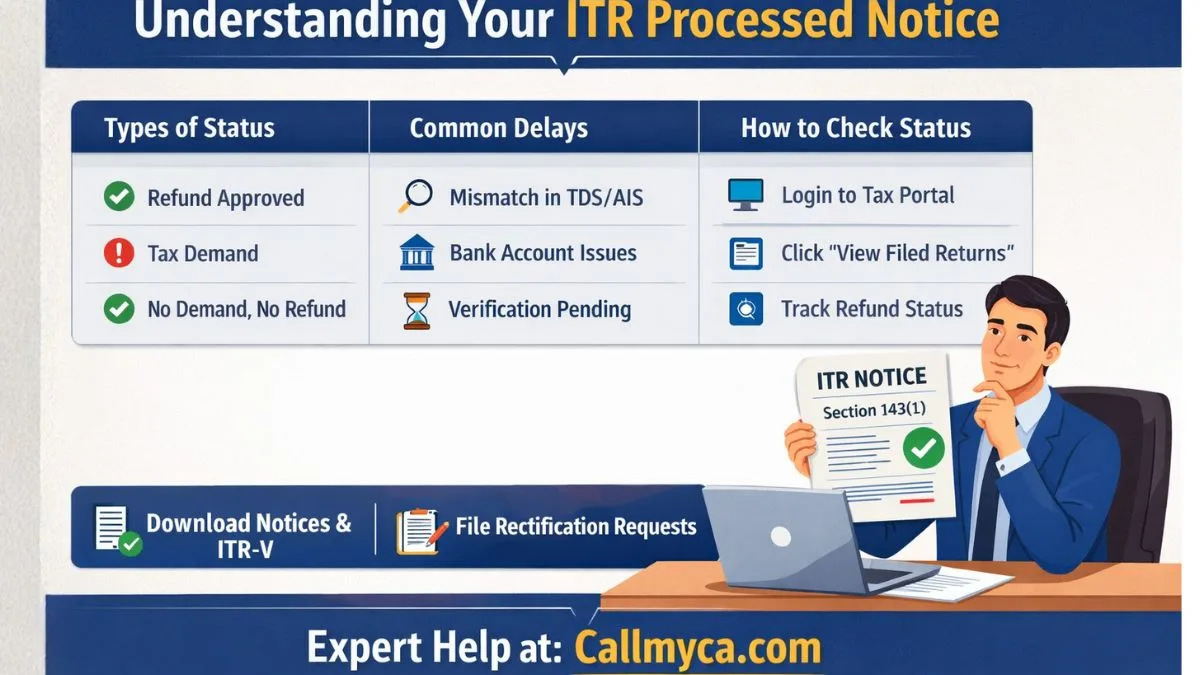 Understanding Your ITR Processed Notice

| Types of Status | Common Delays | How to Check Status |
|---|---|---|
| Refund Approved | Mismatch in TDS/AIS | Login to Tax Portal |
| Tax Demand | Bank Account Issues | Click "View Filed Returns" |
| No Demand, No Refund | Verification Pending | Track Refund Status |

ITR NOTICE
Section 143(1)

Download Notices & ITR-V

File Rectification Requests

Expert Help at: Callmyca.com